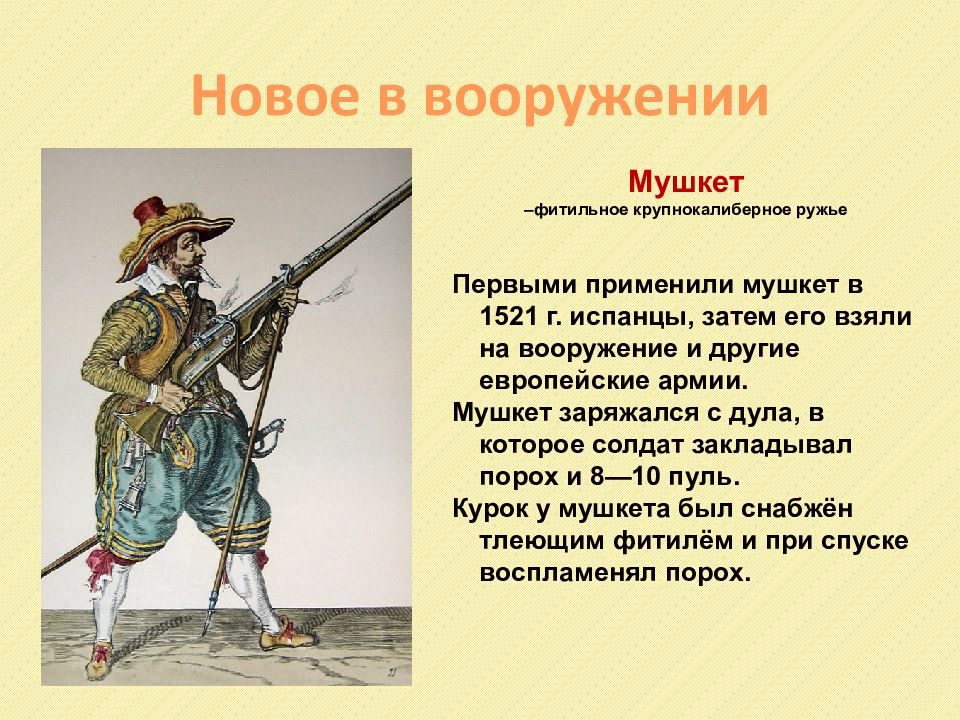 Новое в вооружении

Мушкет
–фитильное крупнокалиберное ружье

Первыми применили мушкет в 1521 г. испанцы, затем его взяли на вооружение и другие европейские армии.

Мушкет заряжался с дула, в которое солдат закладывал порох и 8—10 пуль.

Курок у мушкета был снабжён тлеющим фитилём и при спуске воспламенял порох.